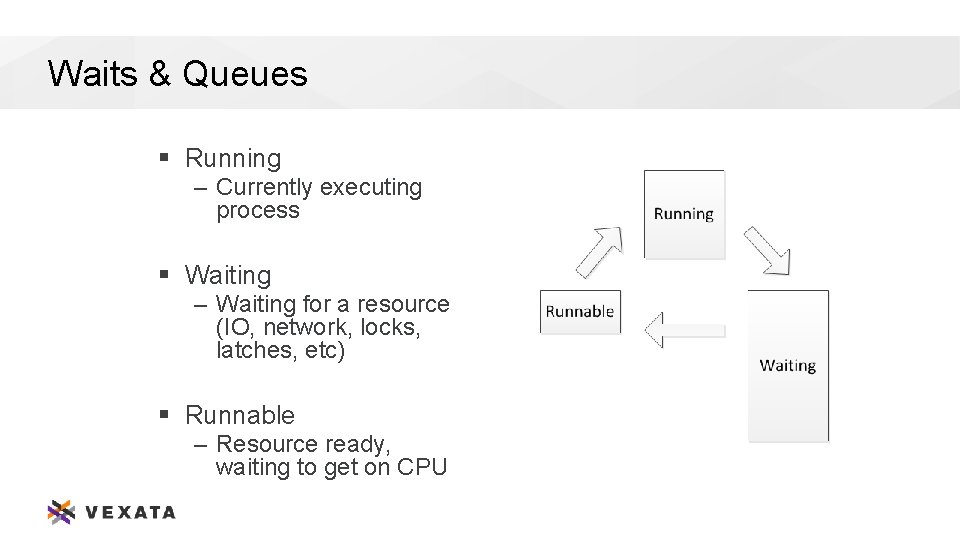 Waits & Queues

▪ Running
– Currently executing process

▪ Waiting
– Waiting for a resource (IO, network, locks, latches, etc)

▪ Runnable
– Resource ready, waiting to get on CPU

Running

Runnable

Waiting

VEXATA